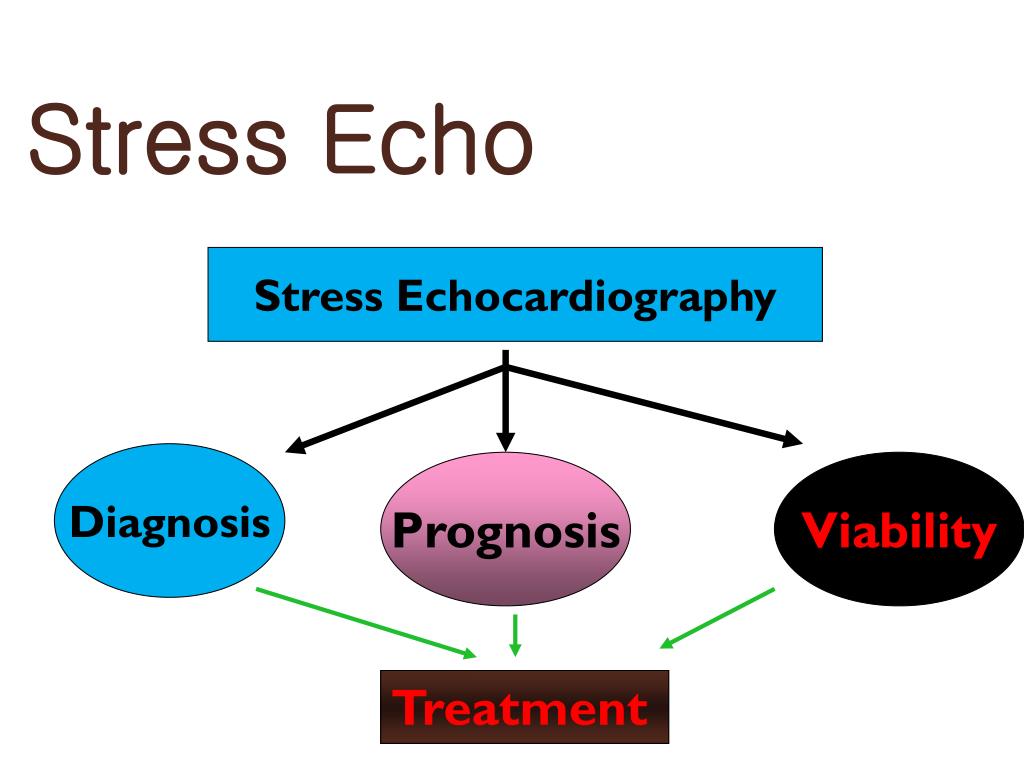 Stress Echo

Stress Echocardiography

Diagnosis

Prognosis

Viability

Treatment